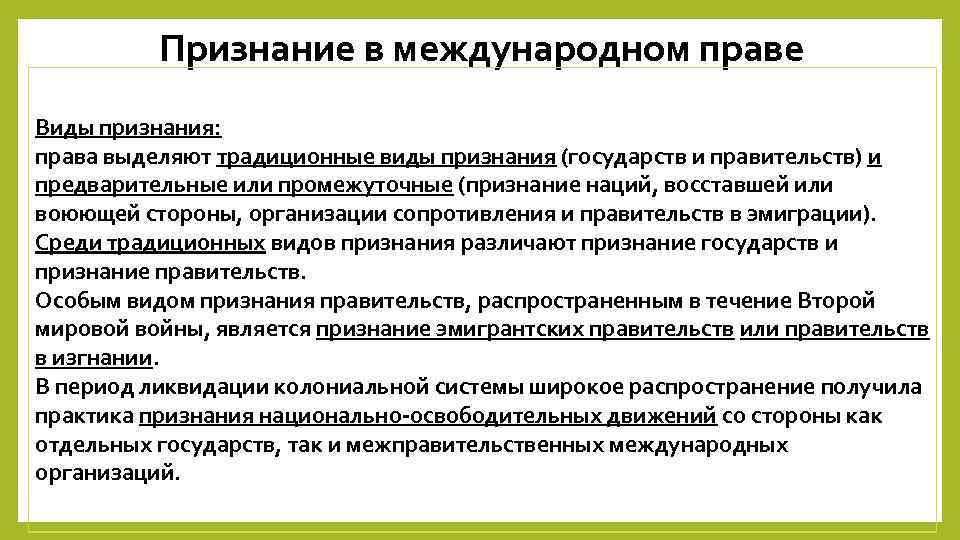 Признание в международном праве

Виды признания:
права выделяют традиционные виды признания (государств и правительств) и предварительные или промежуточные (признание наций, восставшей или воюющей стороны, организации сопротивления и правительств в эмиграции).
Среди традиционных видов признания различают признание государств и признание правительств.
Особым видом признания правительств, распространенным в течение Второй мировой войны, является признание эмигрантских правительств или правительств в изгнании.
В период ликвидации колониальной системы широкое распространение получила практика признания национально-освободительных движений со стороны как отдельных государств, так и межправительственных международных организаций.